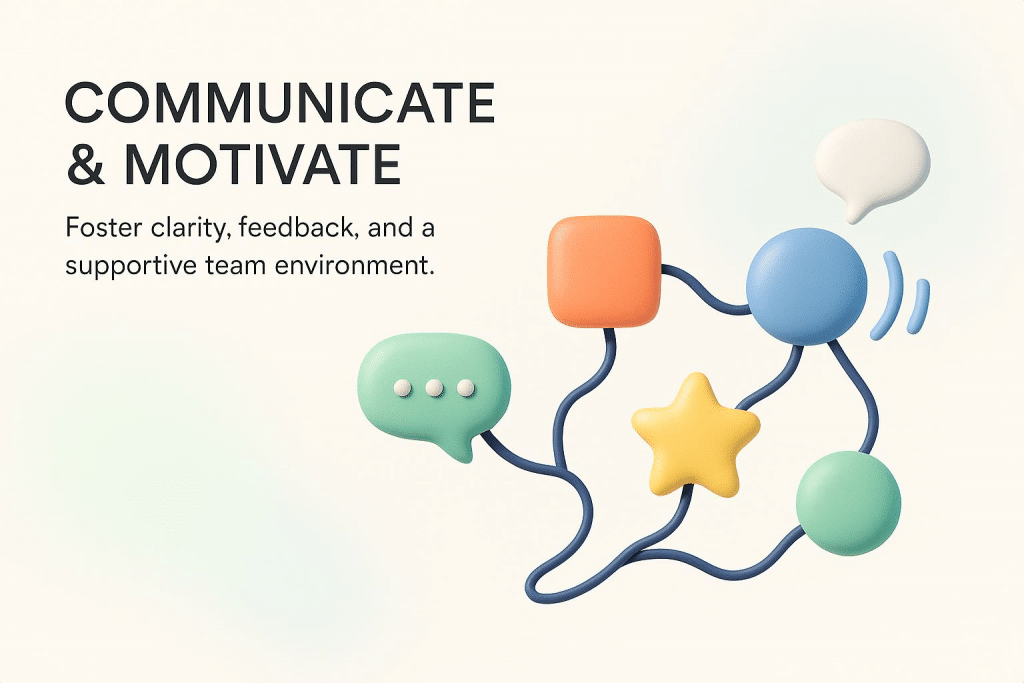 COMMUNICATE & MOTIVATE

Foster clarity, feedback, and a supportive team environment.